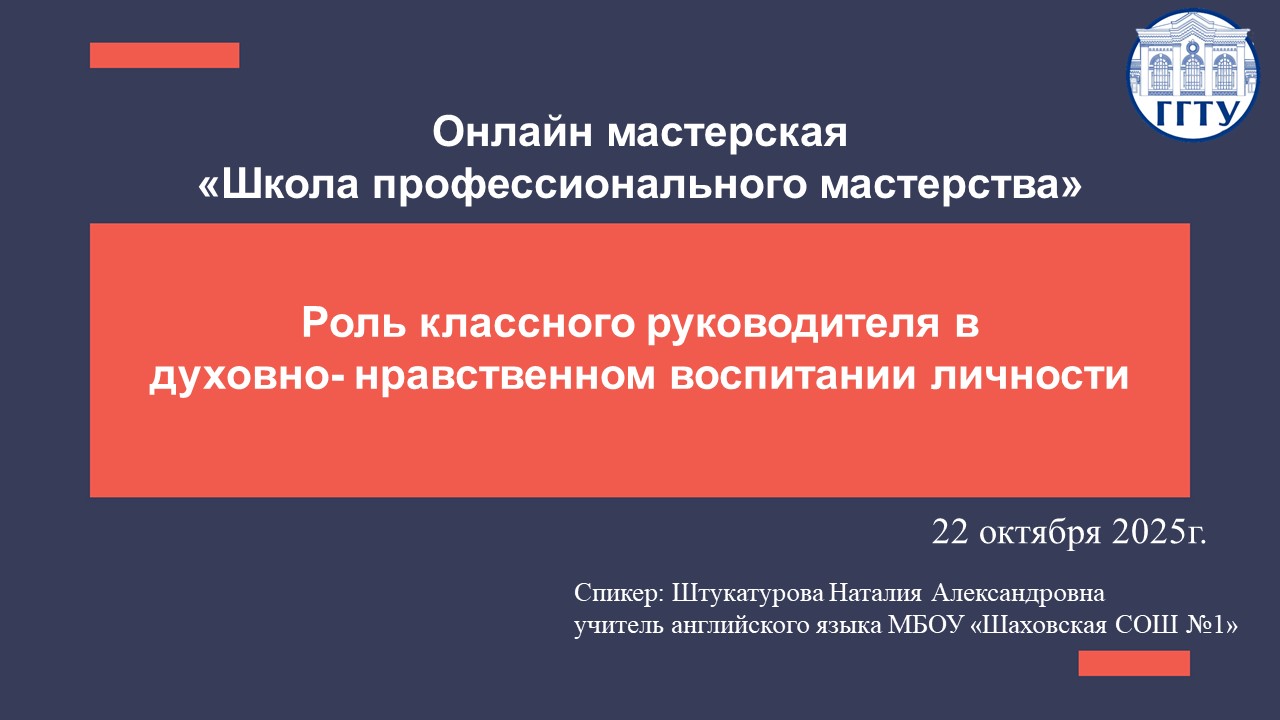 ГГТУ

Онлайн мастерская
«Школа профессионального мастерства»

Роль классного руководителя в
духовно- нравственном воспитании личности

22 октября 2025г.

Спикер: Штукатурова Наталия Александровна
учитель английского языка МБОУ «Шаховская СОШ №1»